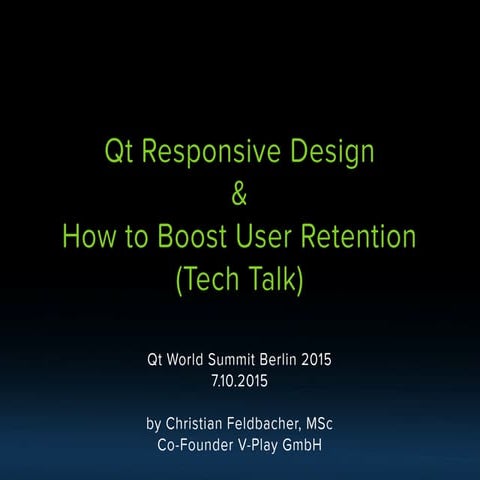 Qt Responsive Design
&
How to Boost User Retention
(Tech Talk)

Qt World Summit Berlin 2015
7.10.2015

by Christian Feldbacher, MSc
Co-Founder V-Play GmbH